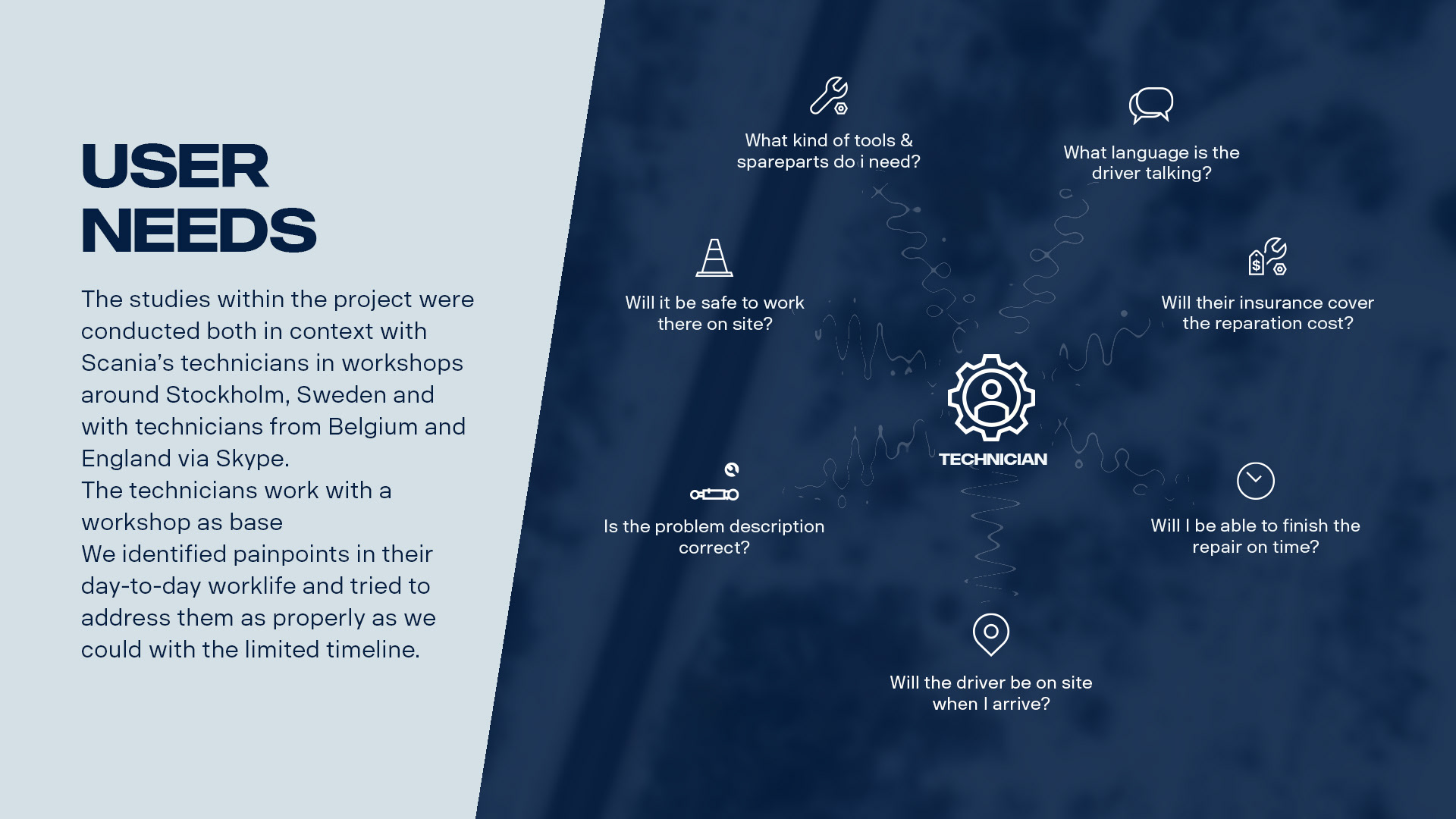 USER NEEDS

The studies within the project were conducted both in context with Scania's technicians in workshops around Stockholm, Sweden and with technicians from Belgium and England via Skype.
The technicians work with a workshop as base
We identified painpoints in their day-to-day worklife and tried to address them as properly as we could with the limited timeline.

What kind of tools & spareparts do i need?

What language is the driver talking?

Will it be safe to work there on site?

Will their insurance cover the reparation cost?

TECHNICIAN

Is the problem description correct?

Will I be able to finish the repair on time?

Will the driver be on site when I arrive?